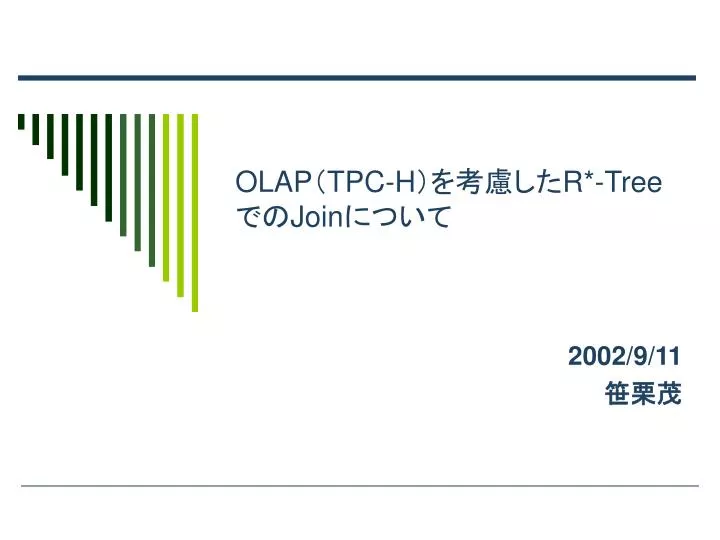 OLAP(TPC-H)を考慮したR*-TreeでのJoinについて

2002/9/11
笹栗茂